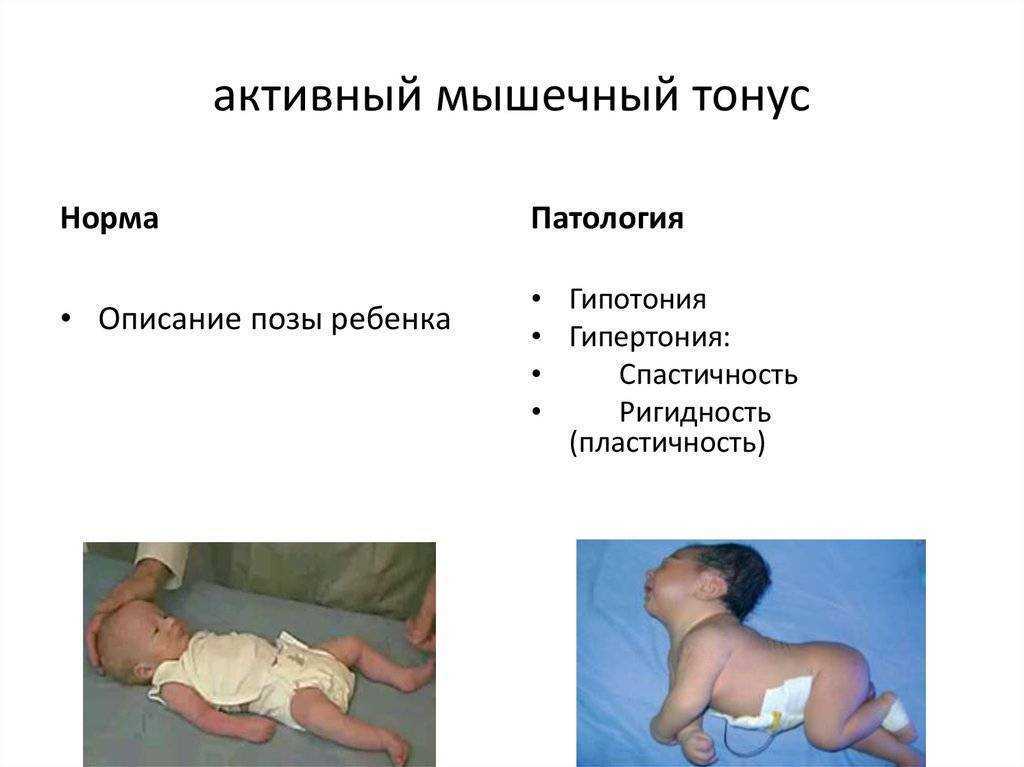 активный мышечный тонус

Норма

• Описание позы ребенка

Патология

• Гипотония
• Гипертония:
• Спастичность
• Ригидность (пластичность)